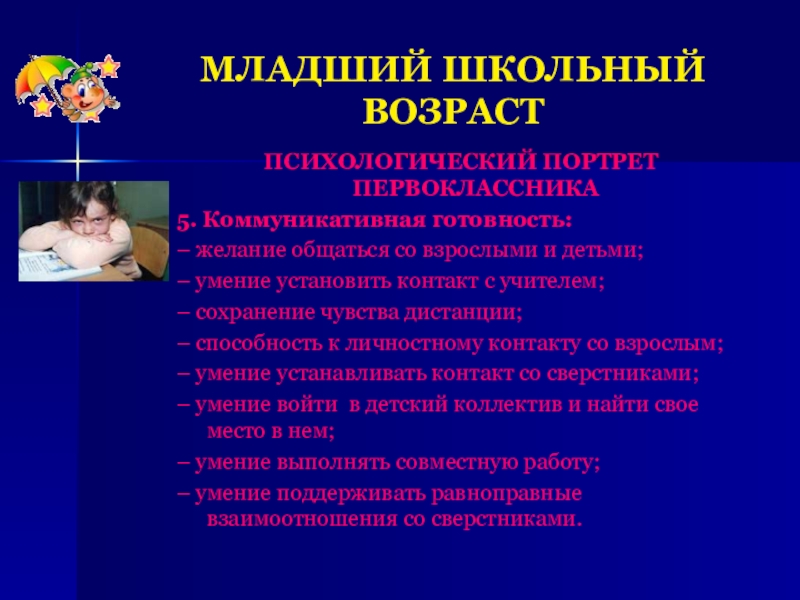 МЛАДШИЙ ШКОЛЬНЫЙ ВОЗРАСТ

ПСИХОЛОГИЧЕСКИЙ ПОРТРЕТ ПЕРВОКЛАССНИКА

5. Коммуникативная готовность:

– желание общаться со взрослыми и детьми;

– умение установить контакт с учителем;

– сохранение чувства дистанции;

– способность к личностному контакту со взрослым;

– умение устанавливать контакт со сверстниками;

– умение войти в детский коллектив и найти свое место в нем;

– умение выполнять совместную работу;

– умение поддерживать равноправные взаимоотношения со сверстниками.